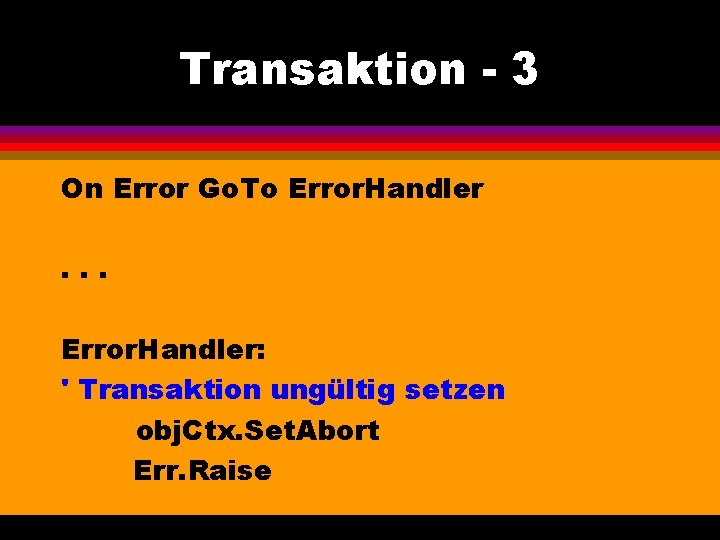 Transaktion - 3

On Error GoTo ErrorHandler

. . .

ErrorHandler:
' Transaktion ungültig setzen
objCtx.SetAbort
Err.Raise